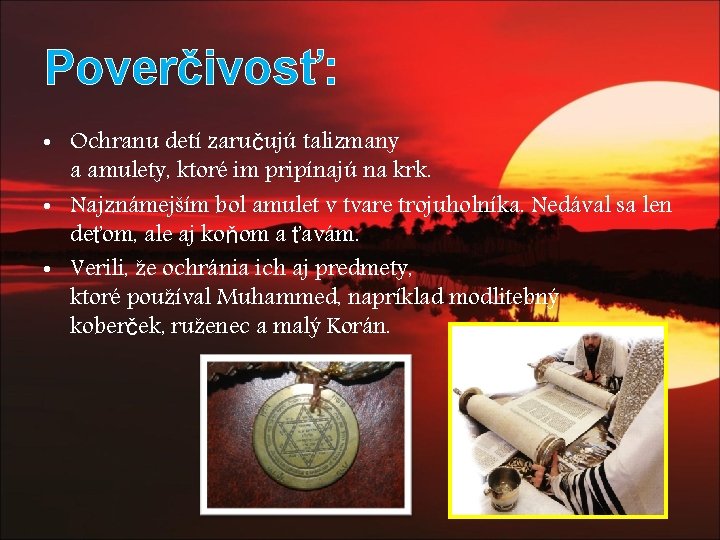 Poverčivosť:

• Ochranu detí zaručujú talizmany a amulety, ktoré im pripínajú na krk.
• Najznámejším bol amulet v tvare trojuholníka. Nedával sa len deťom, ale aj koňom a ťavám.
• Verili, že ochránia ich aj predmety, ktoré používal Muhammed, napríklad modlitebný koberček, ruženec a malý Korán.